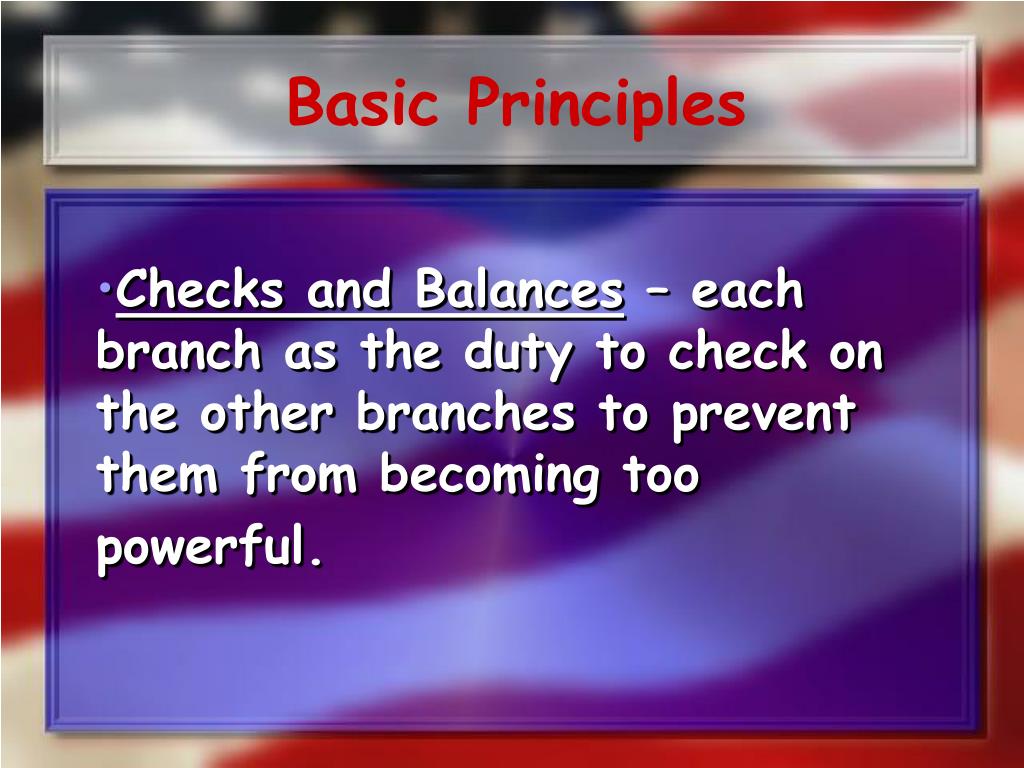 Basic Principles

•Checks and Balances – each branch as the duty to check on the other branches to prevent them from becoming too powerful.